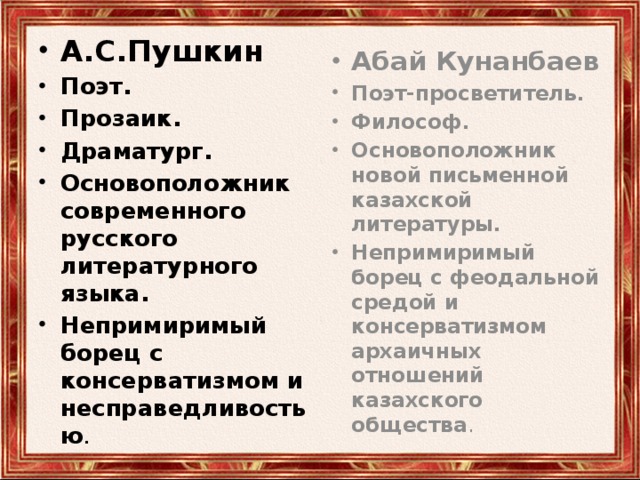 • А.С.Пушкин
• Поэт.
• Прозаик.
• Драматург.
• Основоположник современного русского литературного языка.
• Непримиримый борец с консерватизмом и несправедливостью.

• Абай Кунанбаев
• Поэт-просветитель.
• Философ.
• Основоположник новой письменной казахской литературы.
• Непримиримый борец с феодальной средой и консерватизмом архаичных отношений казахского общества.